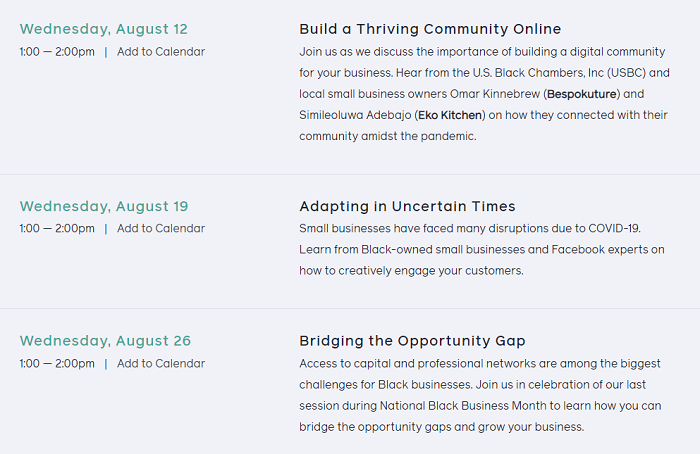 Wednesday, August 12
1:00 — 2:00pm | Add to Calendar

Build a Thriving Community Online
Join us as we discuss the importance of building a digital community for your business. Hear from the U.S. Black Chambers, Inc (USBC) and local small business owners Omar Kinnebrew (Bespokuture) and Simileoluwa Adebajo (Eko Kitchen) on how they connected with their community amidst the pandemic.

Wednesday, August 19
1:00 — 2:00pm | Add to Calendar

Adapting in Uncertain Times
Small businesses have faced many disruptions due to COVID-19. Learn from Black-owned small businesses and Facebook experts on how to creatively engage your customers.

Wednesday, August 26
1:00 — 2:00pm | Add to Calendar

Bridging the Opportunity Gap
Access to capital and professional networks are among the biggest challenges for Black businesses. Join us in celebration of our last session during National Black Business Month to learn how you can bridge the opportunity gaps and grow your business.